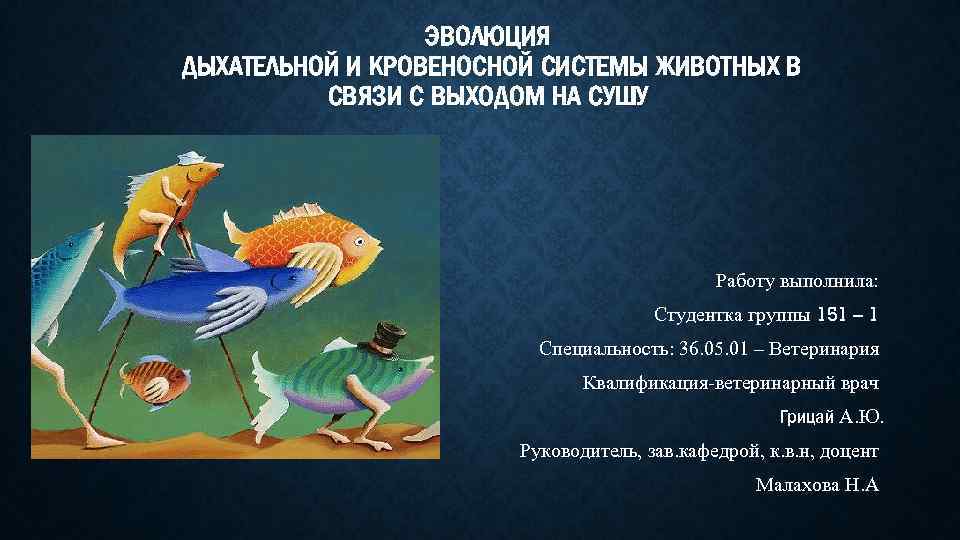 ЭВОЛЮЦИЯ
ДЫХАТЕЛЬНОЙ И КРОВЕНОСНОЙ СИСТЕМЫ ЖИВОТНЫХ В СВЯЗИ С ВЫХОДОМ НА СУШУ

Работу выполнила:

Студентка группы 151 – 1

Специальность: 36.05.01 – Ветеринария

Квалификация-ветеринарный врач

Грицай А.Ю.

Руководитель, зав.кафедрой, к.в.н, доцент

Малахова Н.А